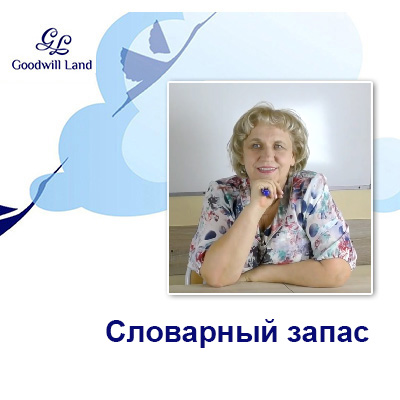 GL
Goodwill Land

Словарный запас